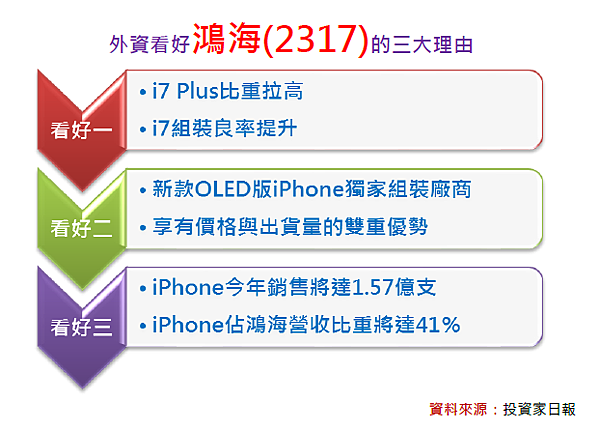 外資看好鴻海(2317)的三大理由

看好一
• i7 Plus比重拉高
• i7組裝良率提升

看好二
• 新款OLED版iPhone獨家組裝廠商
• 享有價格與出貨量的雙重優勢

看好三
• iPhone今年銷售將達1.57億支
• iPhone佔鴻海營收比重將達41%

資料來源：投資家日報